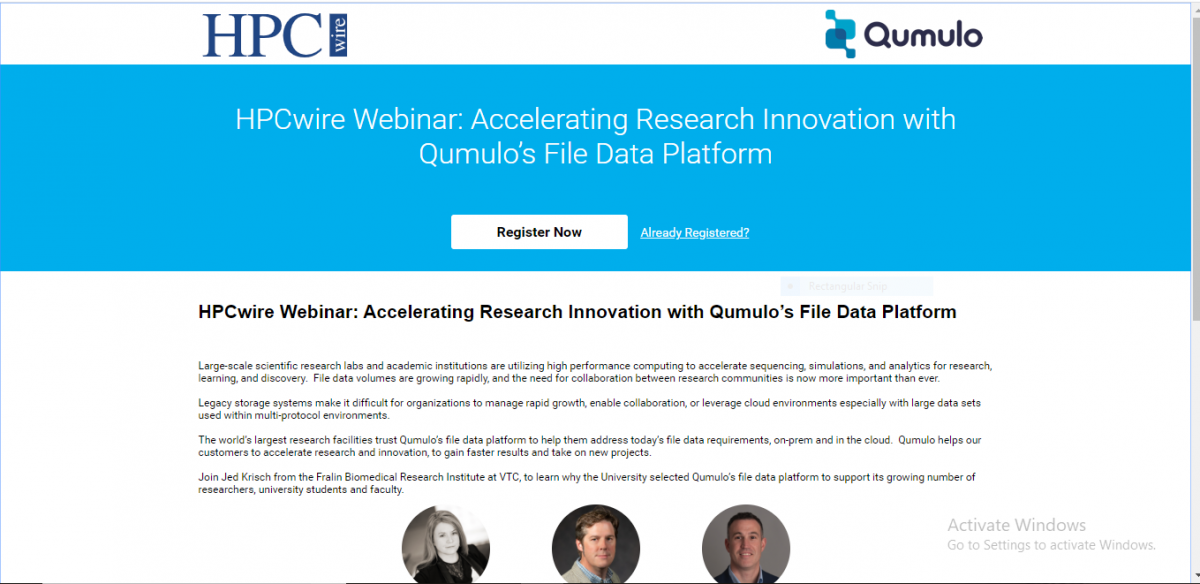 HPC wire

Qumulo

HPCwire Webinar: Accelerating Research Innovation with Qumulo's File Data Platform

Register Now

Already Registered?

Rectangular Snip

HPCwire Webinar: Accelerating Research Innovation with Qumulo's File Data Platform

Large-scale scientific research labs and academic institutions are utilizing high performance computing to accelerate sequencing, simulations, and analytics for research, learning, and discovery. File data volumes are growing rapidly, and the need for collaboration between research communities is now more important than ever.

Legacy storage systems make it difficult for organizations to manage rapid growth, enable collaboration, or leverage cloud environments especially with large data sets used within multi-protocol environments.

The world's largest research facilities trust Qumulo's file data platform to help them address today's file data requirements, on-prem and in the cloud. Qumulo helps our customers to accelerate research and innovation, to gain faster results and take on new projects.

Join Jed Krisch from the Fralin Biomedical Research Institute at VTC, to learn why the University selected Qumulo's file data platform to support its growing number of researchers, university students and faculty.

Activate Windows
Go to Settings to activate Windows.